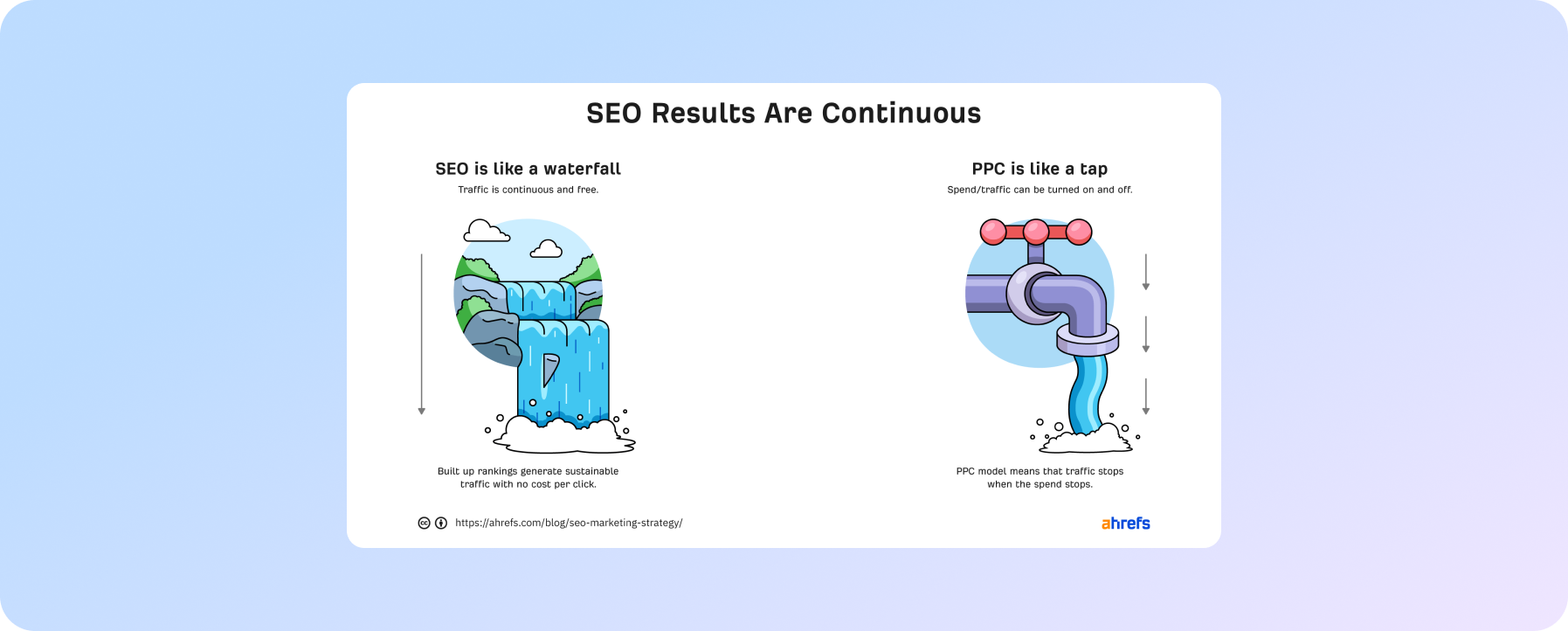 SEO Results Are Continuous

SEO is like a waterfall
Traffic is continuous and free.

Built up rankings generate sustainable traffic with no cost per click.

PPC is like a tap
Spend/traffic can be turned on and off.

PPC model means that traffic stops when the spend stops.

https://ahrefs.com/blog/seo-marketing-strategy/

ahrefs